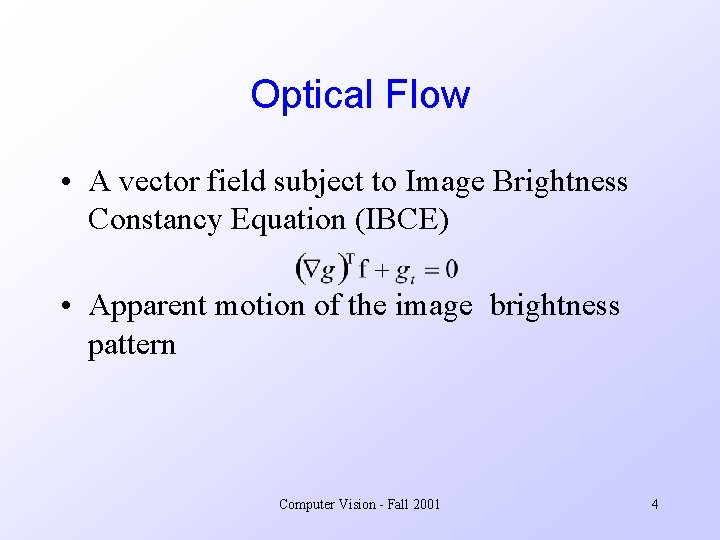 Optical Flow

• A vector field subject to Image Brightness Constancy Equation (IBCE)

$(\nabla g)^T \mathrm{f} + g_t = 0$

• Apparent motion of the image brightness pattern

Computer Vision - Fall 2001

4